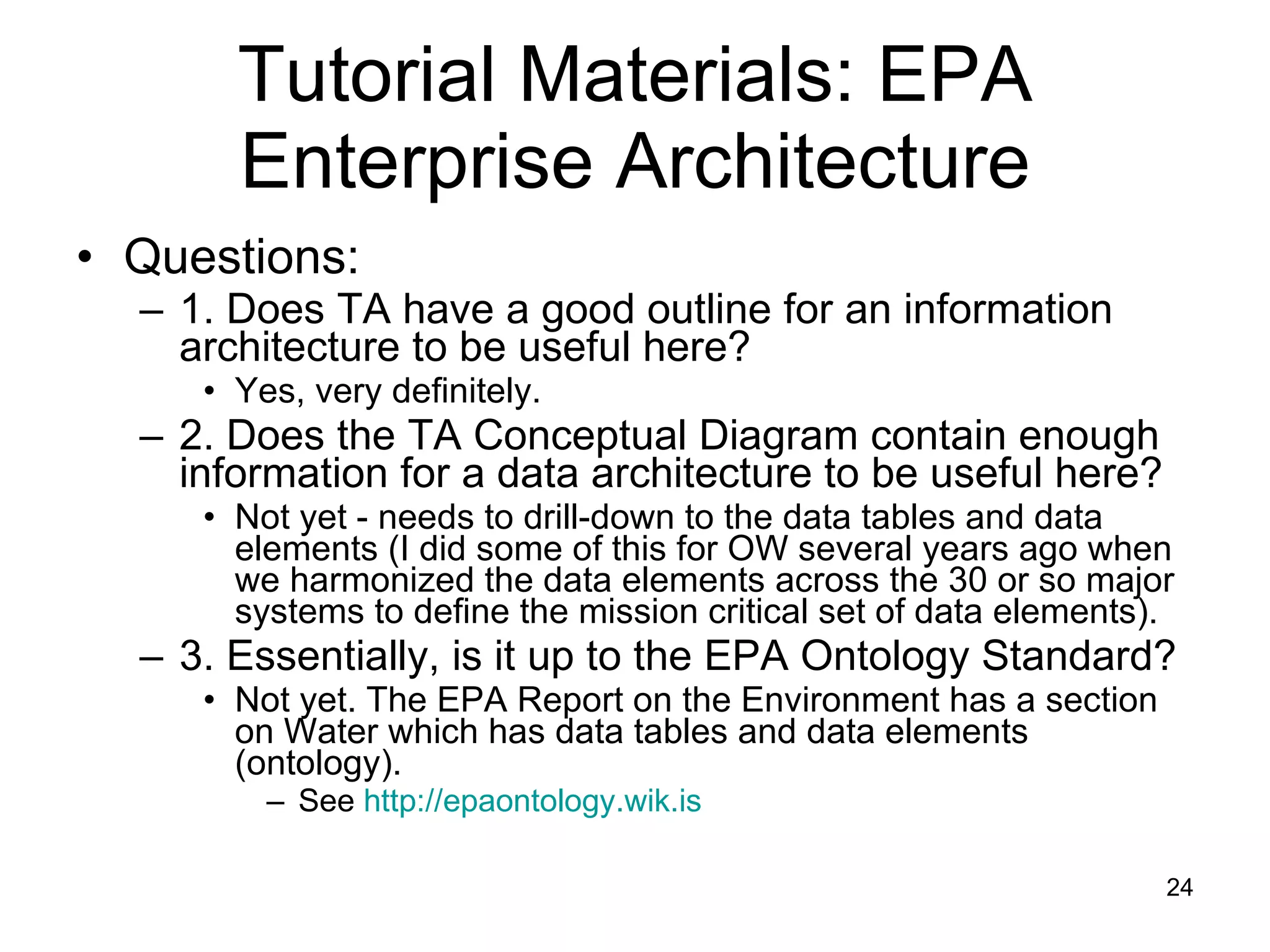 Tutorial Materials: EPA Enterprise Architecture

• Questions:
 – 1. Does TA have a good outline for an information architecture to be useful here?
  • Yes, very definitely.
 – 2. Does the TA Conceptual Diagram contain enough information for a data architecture to be useful here?
  • Not yet - needs to drill-down to the data tables and data elements (I did some of this for OW several years ago when we harmonized the data elements across the 30 or so major systems to define the mission critical set of data elements).
 – 3. Essentially, is it up to the EPA Ontology Standard?
  • Not yet. The EPA Report on the Environment has a section on Water which has data tables and data elements (ontology).
   – See http://epaontology.wik.is

24